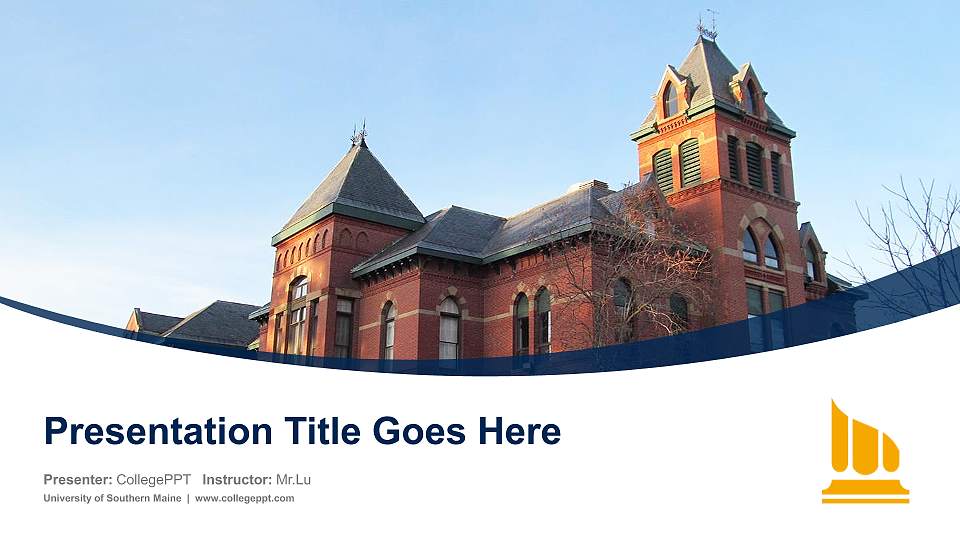 Presentation Title Goes Here

Presenter: CollegePPT Instructor: Mr.Lu
University of Southern Maine | www.collegeppt.com